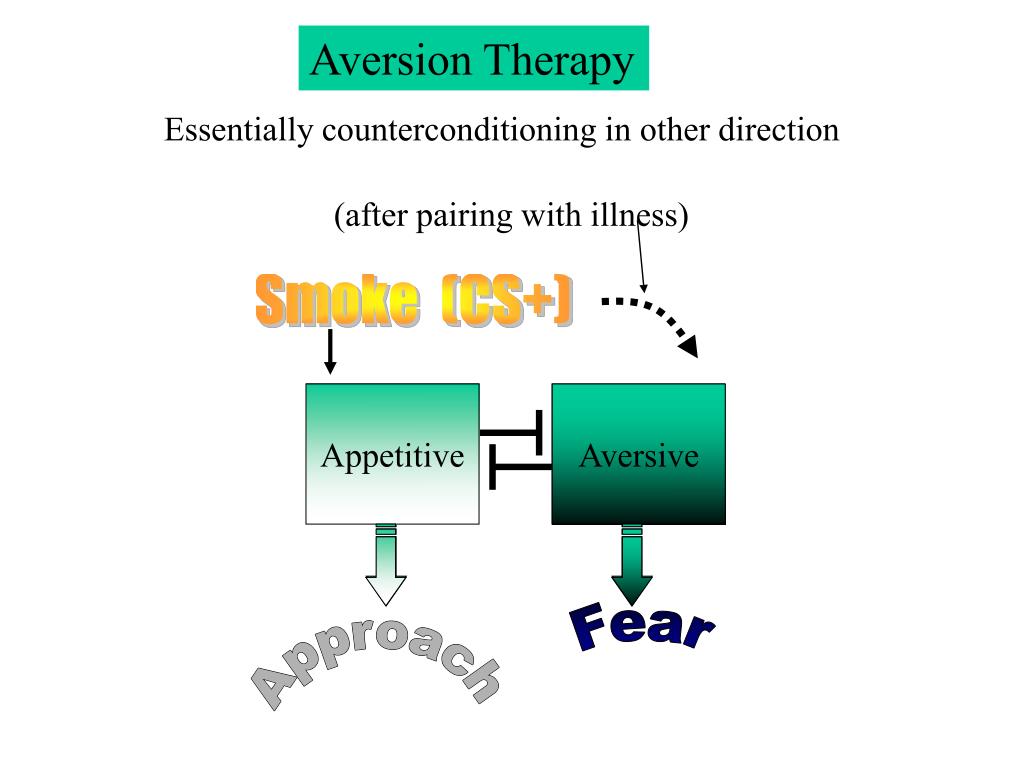 Aversion Therapy

Essentially counterconditioning in other direction

(after pairing with illness)

Smoke (CS+)

Appetitive

Aversive

Approach

Fear